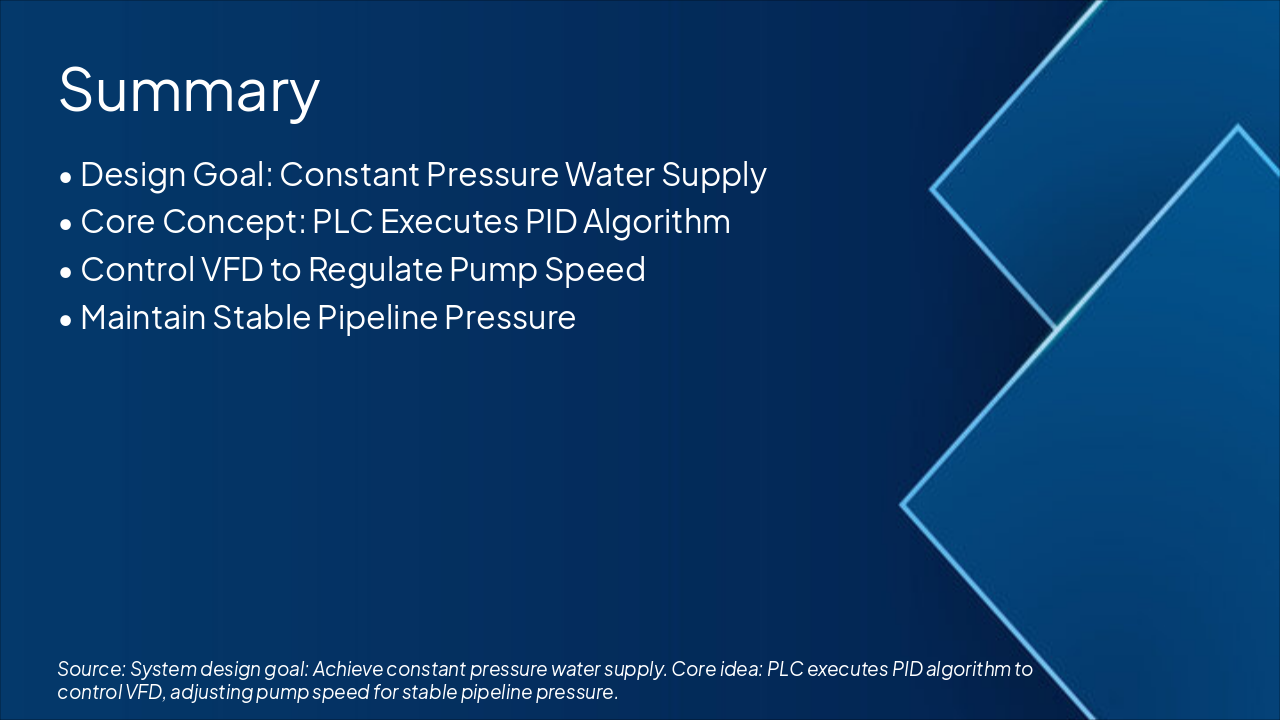 Summary

• Design Goal: Constant Pressure Water Supply
• Core Concept: PLC Executes PID Algorithm
• Control VFD to Regulate Pump Speed
• Maintain Stable Pipeline Pressure

Source: System design goal: Achieve constant pressure water supply. Core idea: PLC executes PID algorithm to control VFD, adjusting pump speed for stable pipeline pressure.